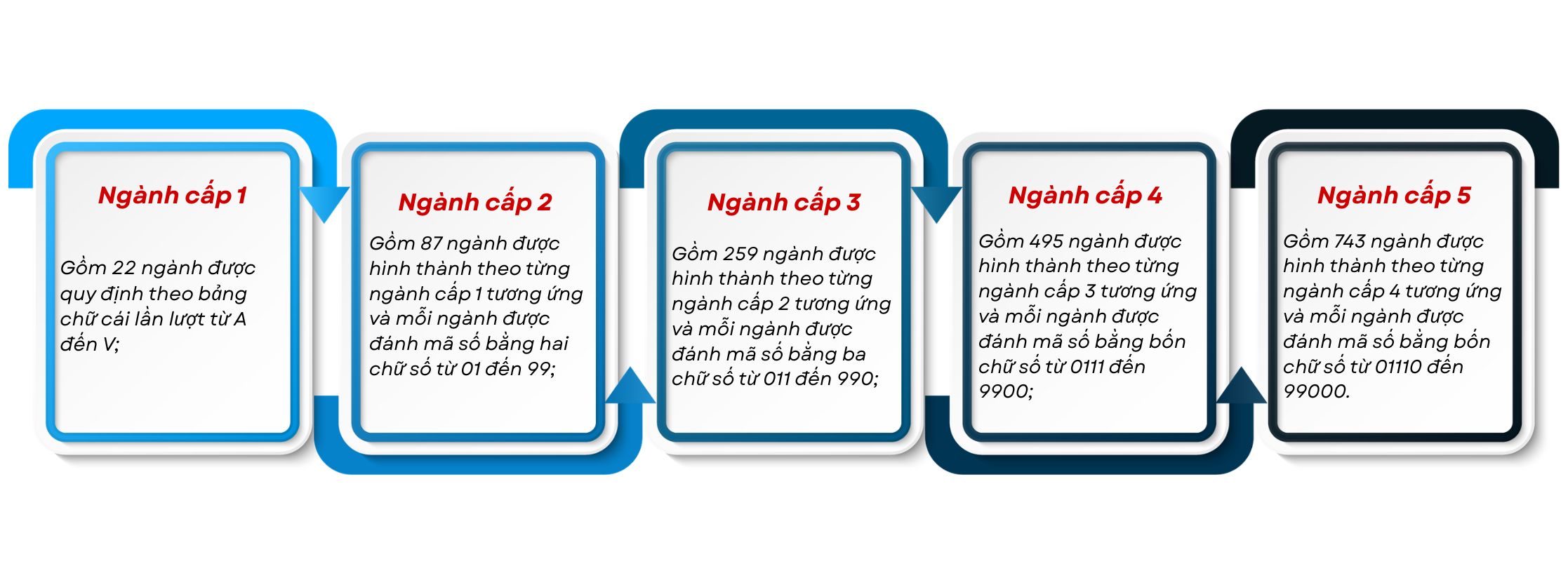 Ngành cấp 1

Gồm 22 ngành được quy định theo bảng chữ cái lần lượt từ A đến V;

Ngành cấp 2

Gồm 87 ngành được hình thành theo từng ngành cấp 1 tương ứng và mỗi ngành được đánh mã số bằng hai chữ số từ 01 đến 99;

Ngành cấp 3

Gồm 259 ngành được hình thành theo từng ngành cấp 2 tương ứng và mỗi ngành được đánh mã số bằng ba chữ số từ 011 đến 990;

Ngành cấp 4

Gồm 495 ngành được hình thành theo từng ngành cấp 3 tương ứng và mỗi ngành được đánh mã số bằng bốn chữ số từ 0111 đến 9900;

Ngành cấp 5

Gồm 743 ngành được hình thành theo từng ngành cấp 4 tương ứng và mỗi ngành được đánh mã số bằng bốn chữ số từ 01110 đến 99000.